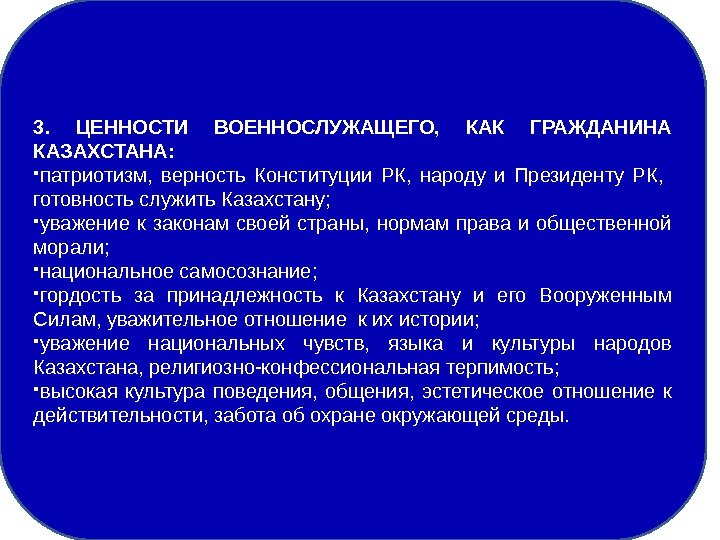 3. ЦЕННОСТИ ВОЕННОСЛУЖАЩЕГО, КАК ГРАЖДАНИНА КАЗАХСТАНА:

▪патриотизм, верность Конституции РК, народу и Президенту РК, готовность служить Казахстану;

▪уважение к законам своей страны, нормам права и общественной морали;

▪национальное самосознание;

▪гордость за принадлежность к Казахстану и его Вооруженным Силам, уважительное отношение к их истории;

▪уважение национальных чувств, языка и культуры народов Казахстана, религиозно-конфессиональная терпимость;

▪высокая культура поведения, общения, эстетическое отношение к действительности, забота об охране окружающей среды.